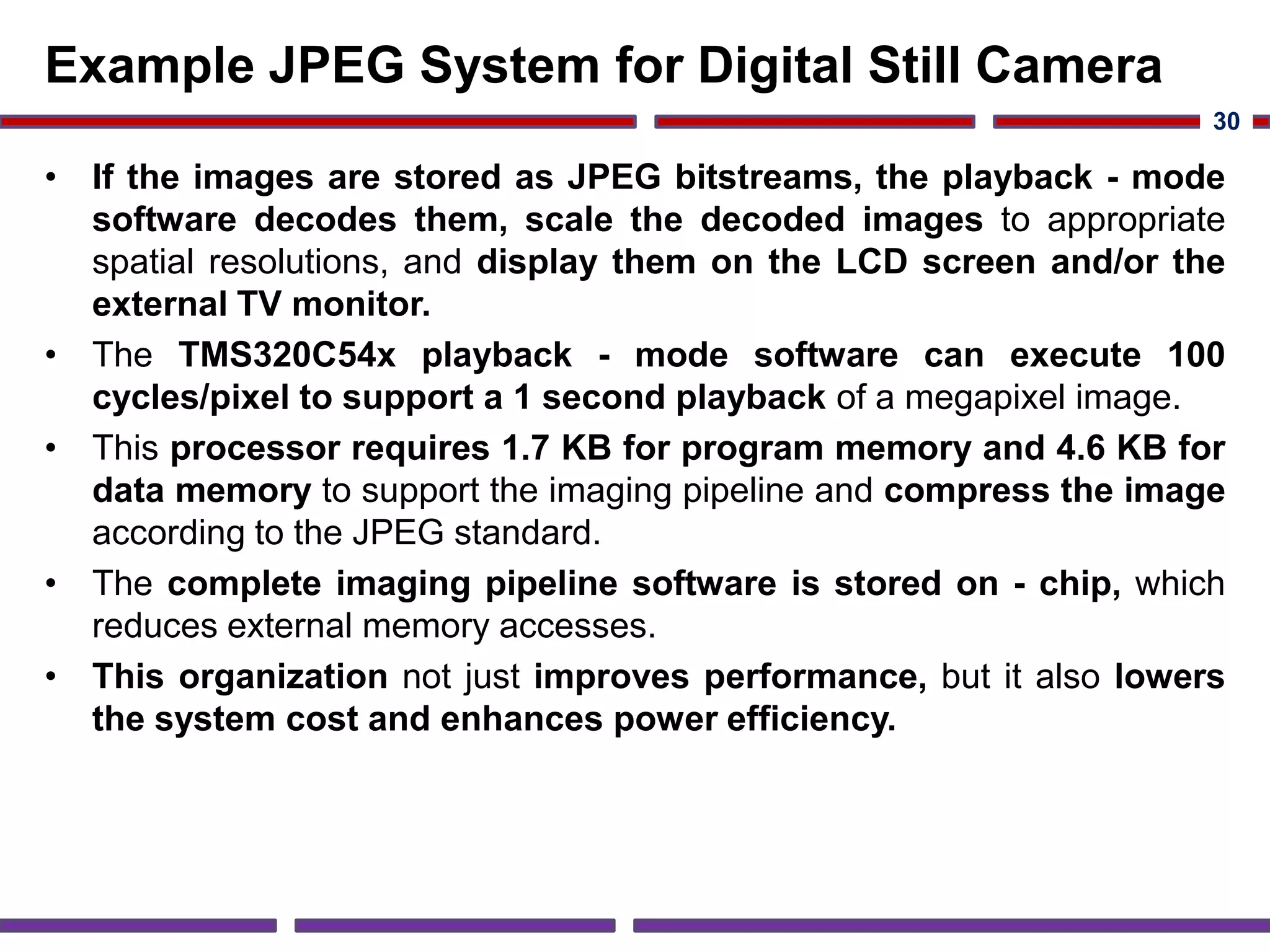 Example JPEG System for Digital Still Camera

30

• If the images are stored as JPEG bitstreams, the playback - mode software decodes them, scale the decoded images to appropriate spatial resolutions, and display them on the LCD screen and/or the external TV monitor.

• The TMS320C54x playback - mode software can execute 100 cycles/pixel to support a 1 second playback of a megapixel image.

• This processor requires 1.7 KB for program memory and 4.6 KB for data memory to support the imaging pipeline and compress the image according to the JPEG standard.

• The complete imaging pipeline software is stored on - chip, which reduces external memory accesses.

• This organization not just improves performance, but it also lowers the system cost and enhances power efficiency.